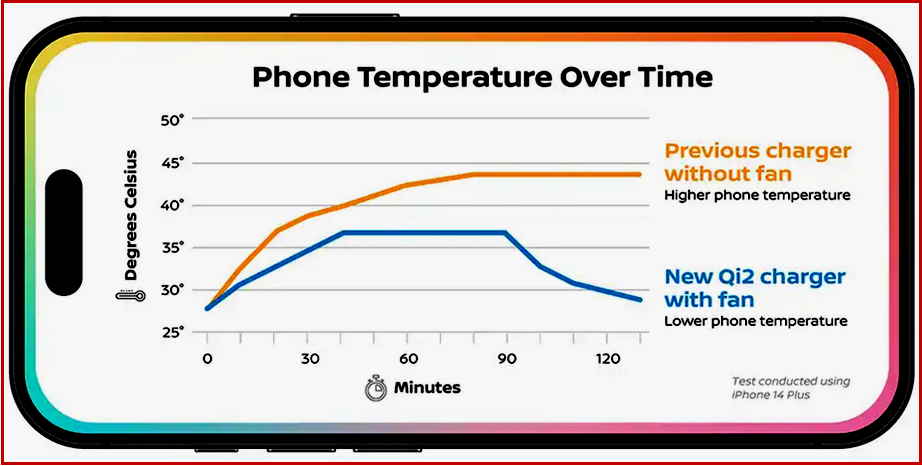 Phone Temperature Over Time

Degrees Celsius

50°
45°
40°
35°
30°
25°

0
30
60
90
120

Minutes

Previous charger without fan
Higher phone temperature

New Qi2 charger with fan
Lower phone temperature

Test conducted using iPhone 14 Plus